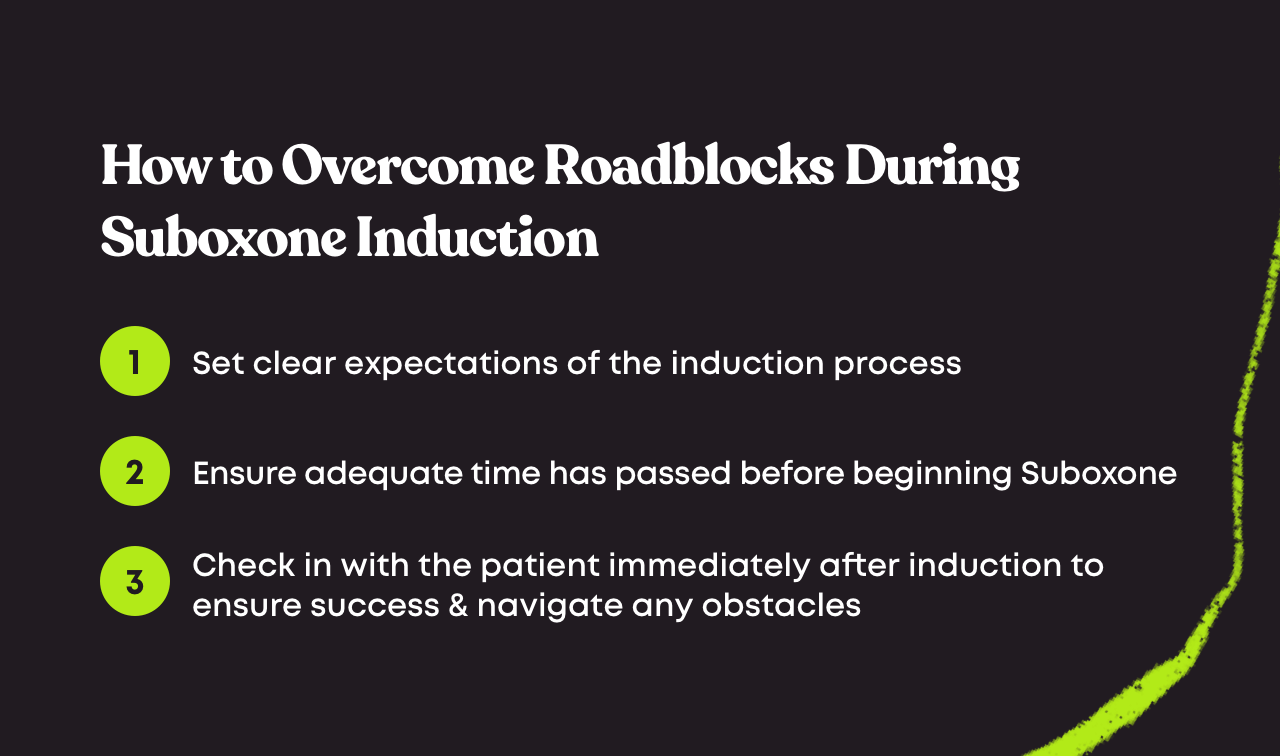 How to Overcome Roadblocks During Suboxone Induction

1 Set clear expectations of the induction process

2 Ensure adequate time has passed before beginning Suboxone

3 Check in with the patient immediately after induction to ensure success & navigate any obstacles